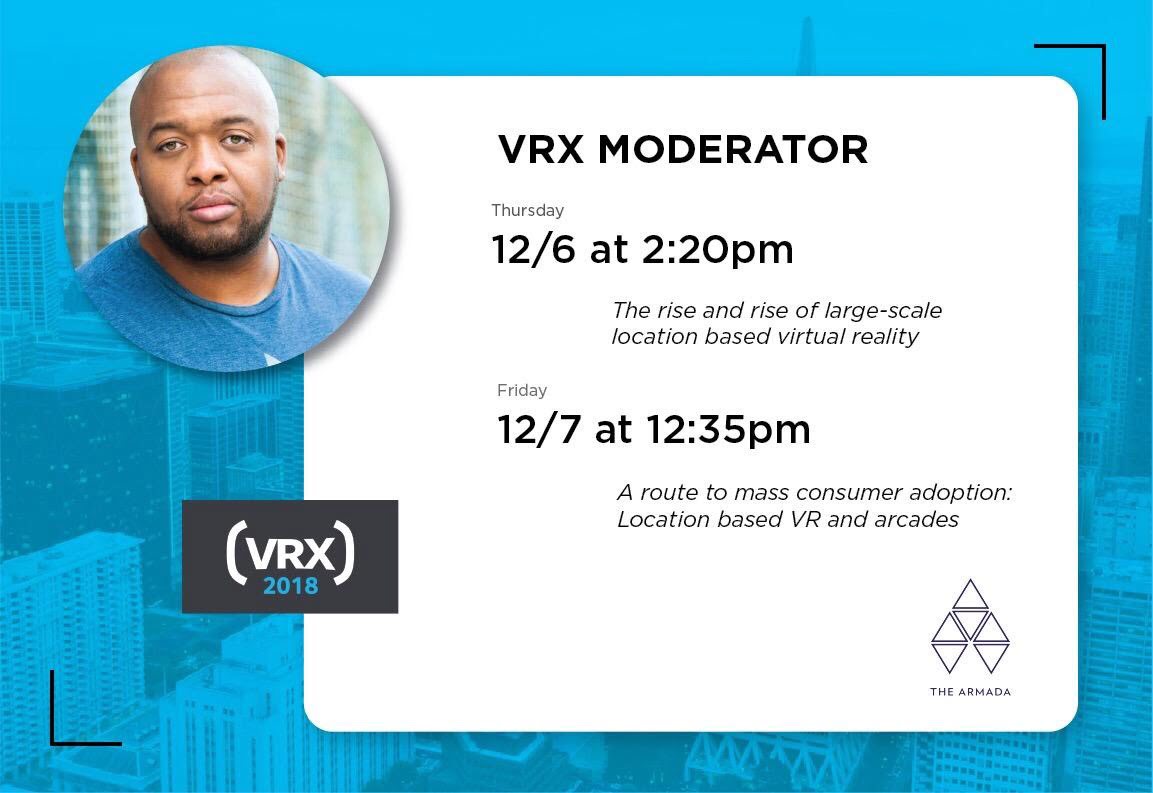 VRX MODERATOR

Thursday

12/6 at 2:20pm

The rise and rise of large-scale location based virtual reality

Friday

12/7 at 12:35pm

A route to mass consumer adoption: Location based VR and arcades

(VRX)
2018

THE ARMADA